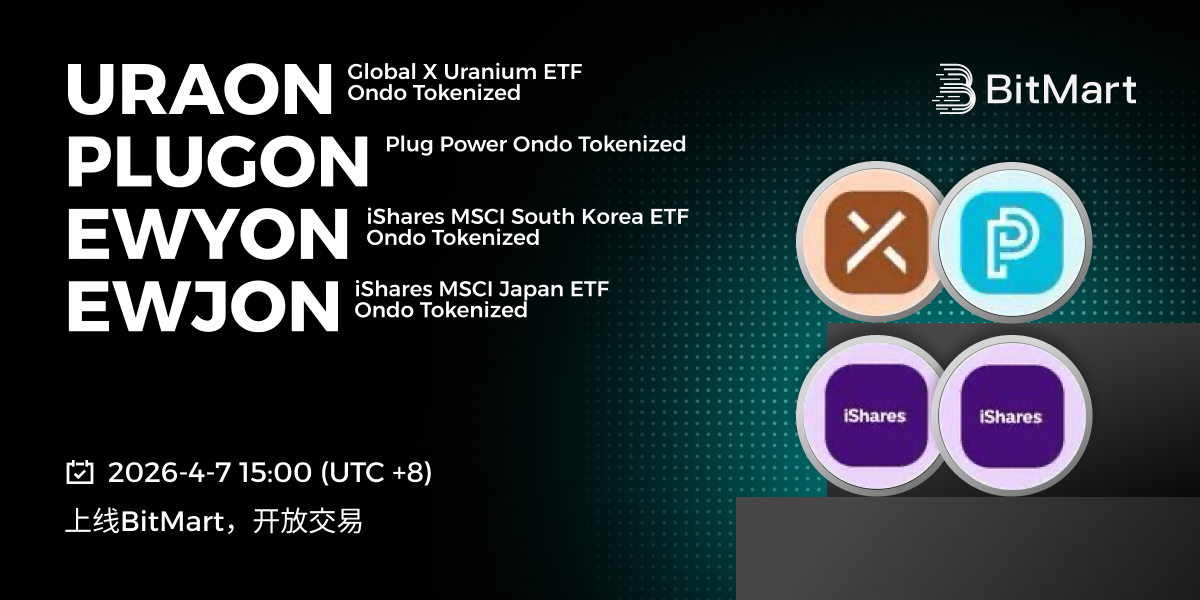 URAON Global X Uranium ETF Ondo Tokenized

PLUGON Plug Power Ondo Tokenized

EWYON iShares MSCI South Korea ETF Ondo Tokenized

EWJON iShares MSCI Japan ETF Ondo Tokenized

BitMart

iShares

iShares

2026-4-7 15:00 (UTC +8)

上线BitMart，开放交易